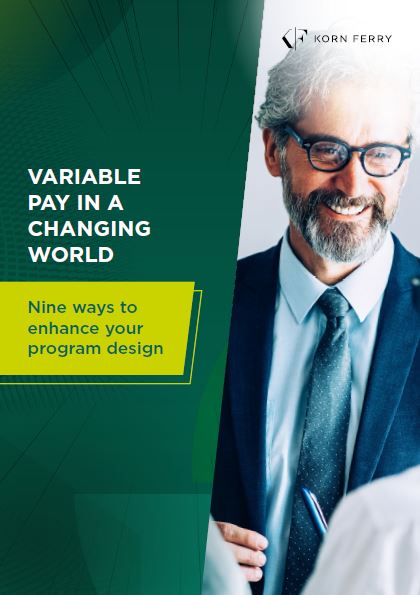 KORN FERRY

VARIABLE PAY IN A CHANGING WORLD

Nine ways to enhance your program design